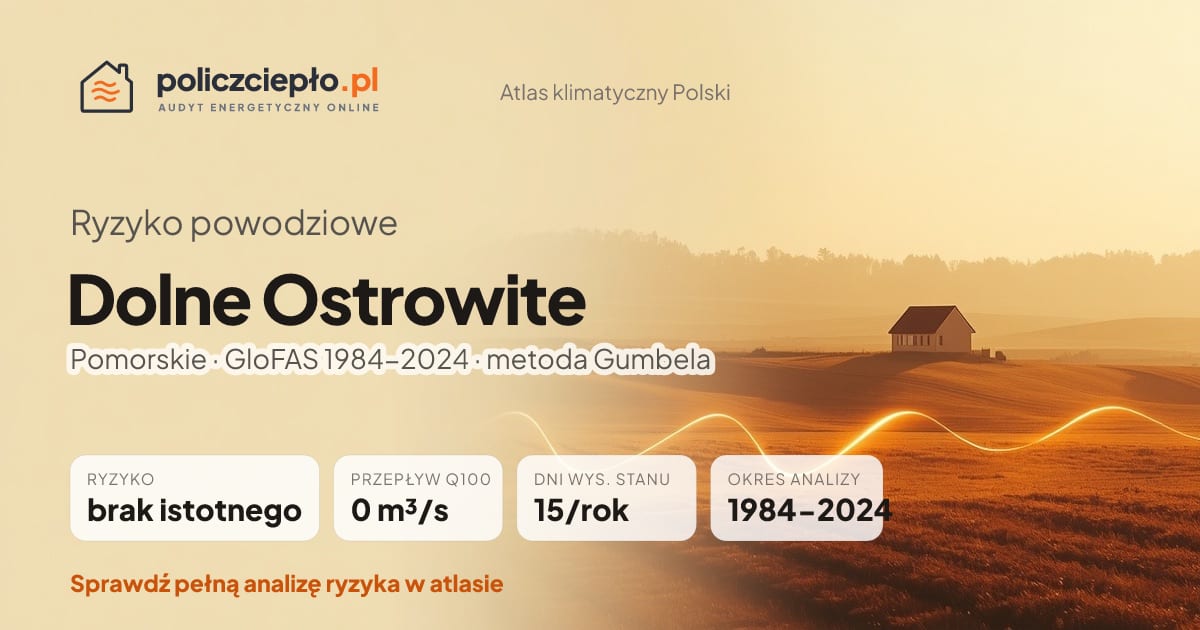 policzciepło.pl
AUDYT ENERGETYCZNY ONLINE

Atlas klimatyczny Polski

Ryzyko powodziowe

Dolne Ostrowite

Pomorskie · GloFAS 1984–2024 · metoda Gumbela

RYZYKO
brak istotnego

PRZEPŁYW Q100
0 m³/s

DNI WYS. STANU
15/rok

OKRES ANALIZY
1984–2024

Sprawdź pełną analizę ryzyka w atlasie